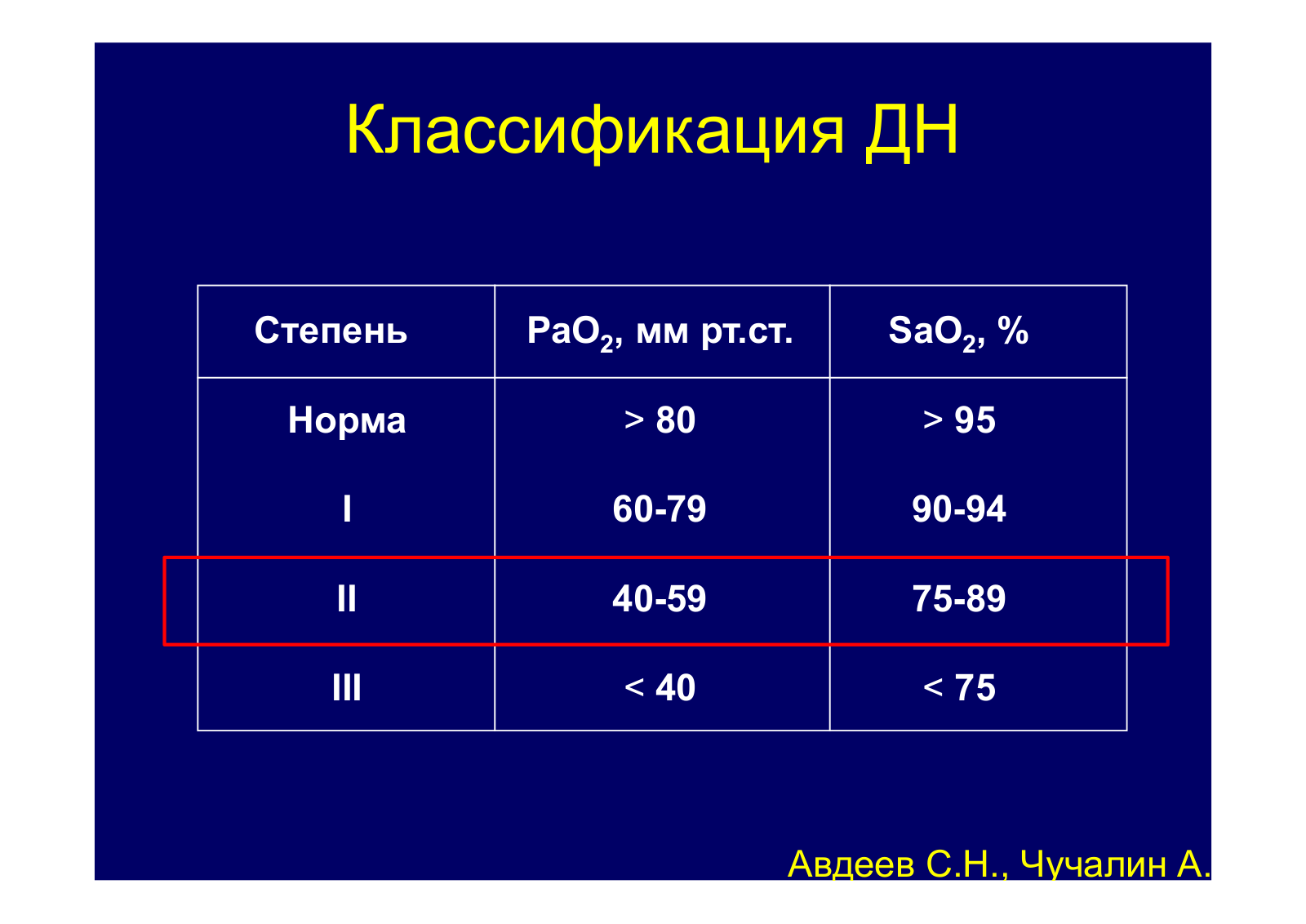 Классификация ДН

| Степень | $PaO_2$, мм рт.ст. | $SaO_2$, % |
|---|---|---|
| Норма | > 80 | > 95 |
| I | 60-79 | 90-94 |
| II | 40-59 | 75-89 |
| III | < 40 | < 75 |

Авдеев С.Н., Чучалин А.